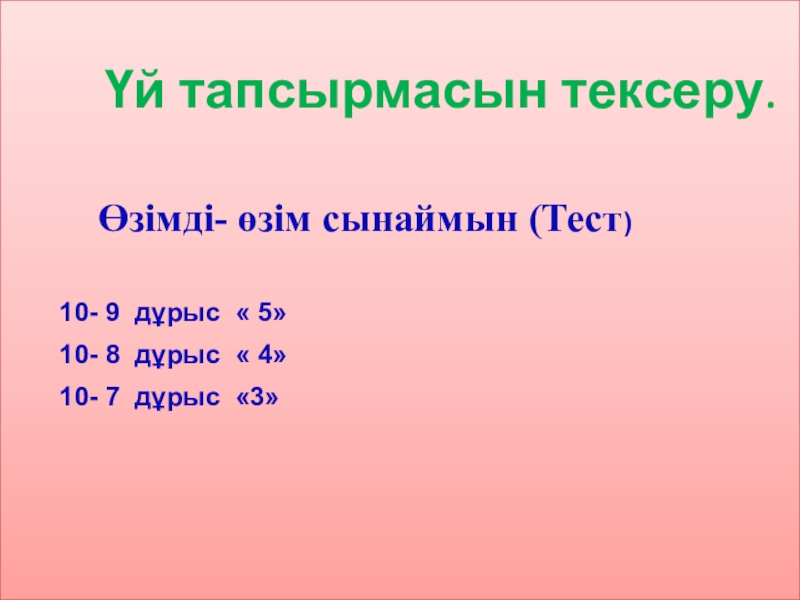 Үй тапсырмасын тексеру.

Өзімді- өзім сынаймын (Тест)

10- 9 дұрыс « 5»

10- 8 дұрыс « 4»

10- 7 дұрыс «3»